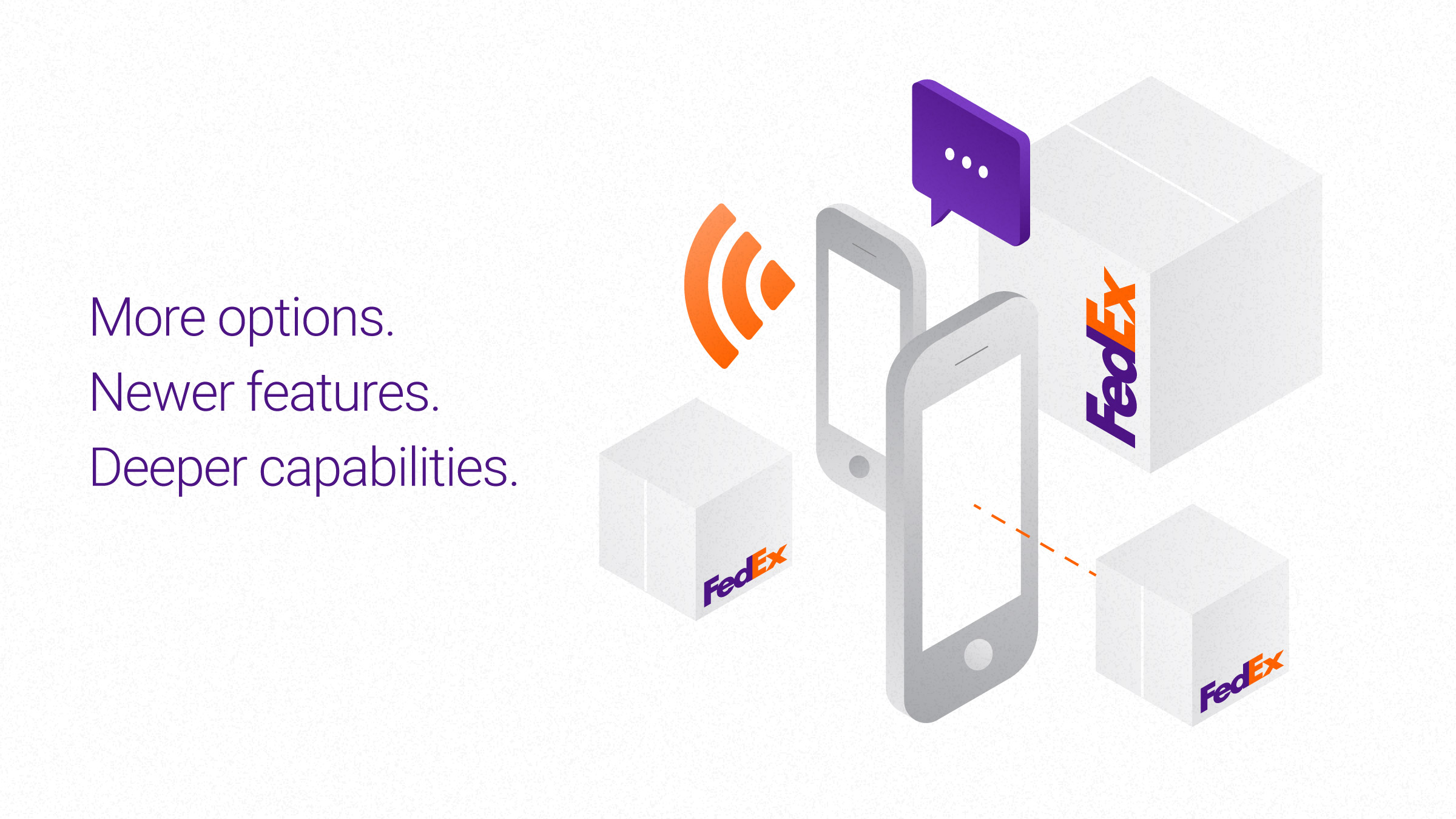 More options.
Newer features.
Deeper capabilities.

FedEx

FedEx

FedEx